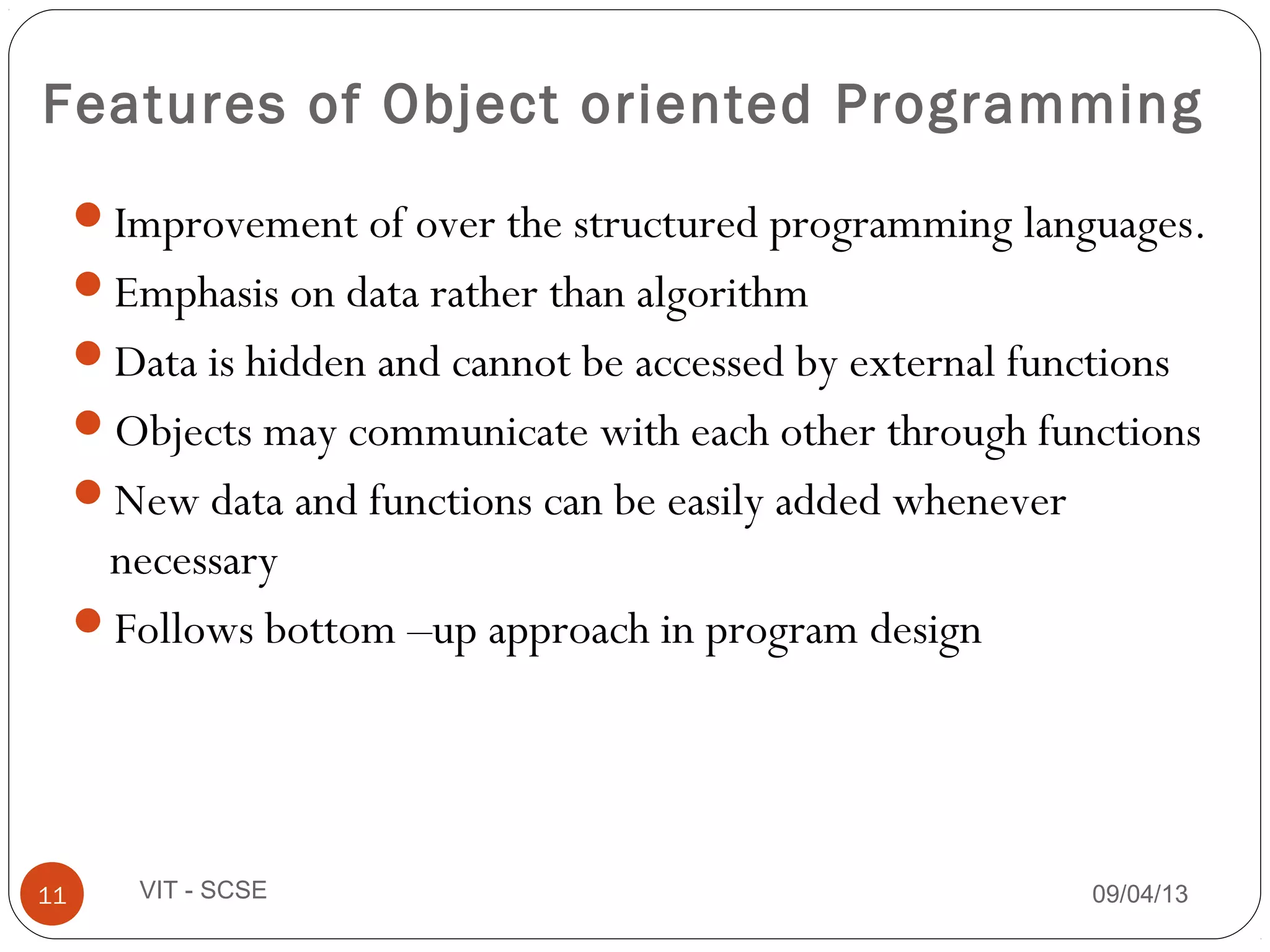 Features of Object oriented Programming

- Improvement of over the structured programming languages.
- Emphasis on data rather than algorithm
- Data is hidden and cannot be accessed by external functions
- Objects may communicate with each other through functions
- New data and functions can be easily added whenever necessary
- Follows bottom –up approach in program design

11

VIT - SCSE

09/04/13